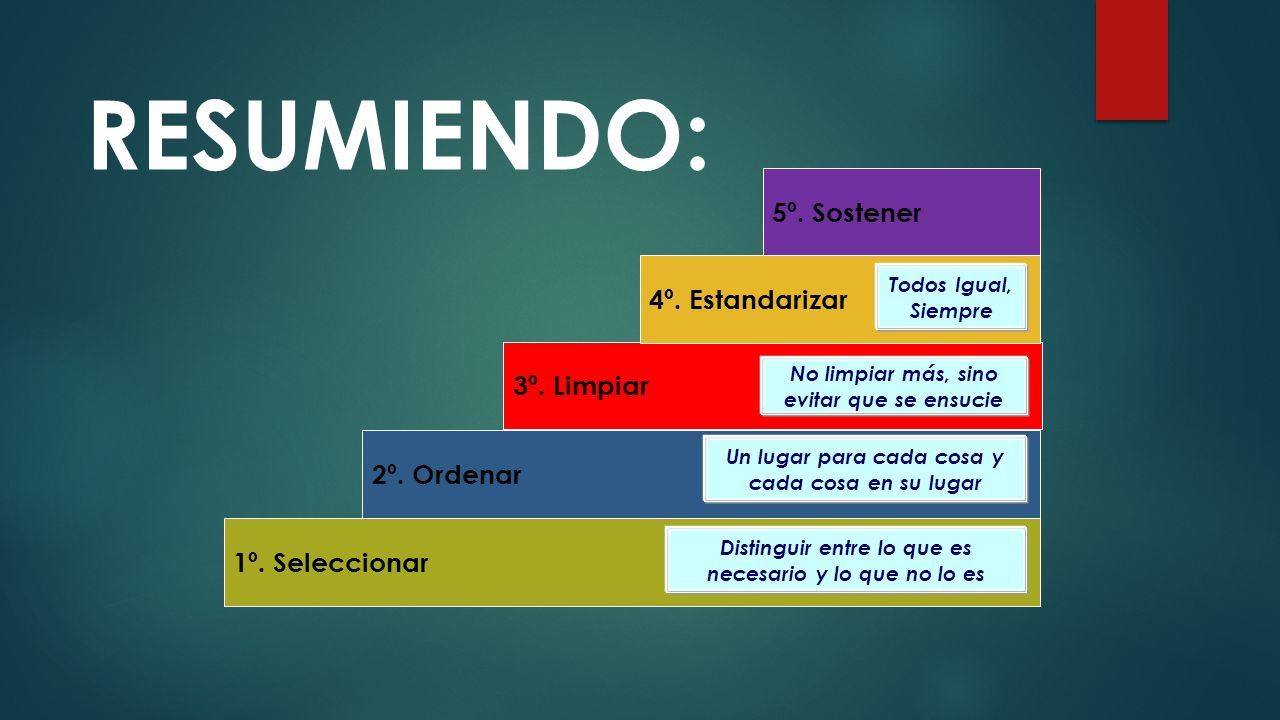 RESUMIENDO:

5º. Sostener

4º. Estandarizar

Todos Igual, Siempre

3º. Limpiar

No limpiar más, sino evitar que se ensucie

2º. Ordenar

Un lugar para cada cosa y cada cosa en su lugar

1º. Seleccionar

Distinguir entre lo que es necesario y lo que no lo es